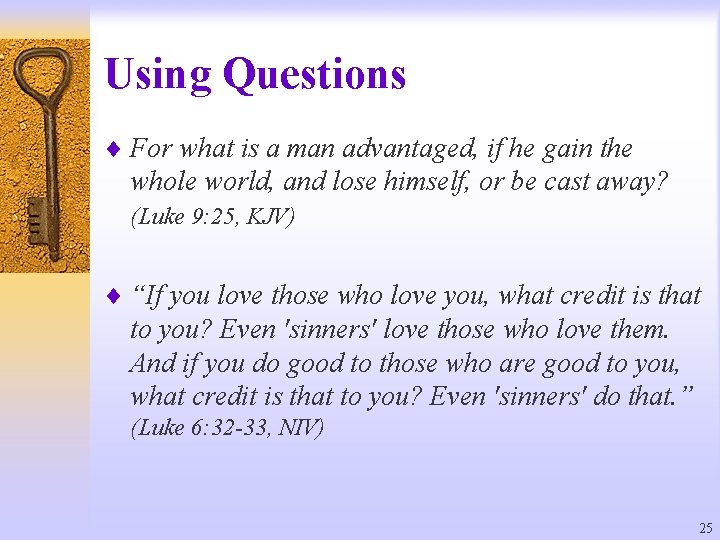 Using Questions

♦ For what is a man advantaged, if he gain the whole world, and lose himself, or be cast away? (Luke 9:25, KJV)

♦ “If you love those who love you, what credit is that to you? Even 'sinners' love those who love them. And if you do good to those who are good to you, what credit is that to you? Even 'sinners' do that.” (Luke 6:32-33, NIV)

25